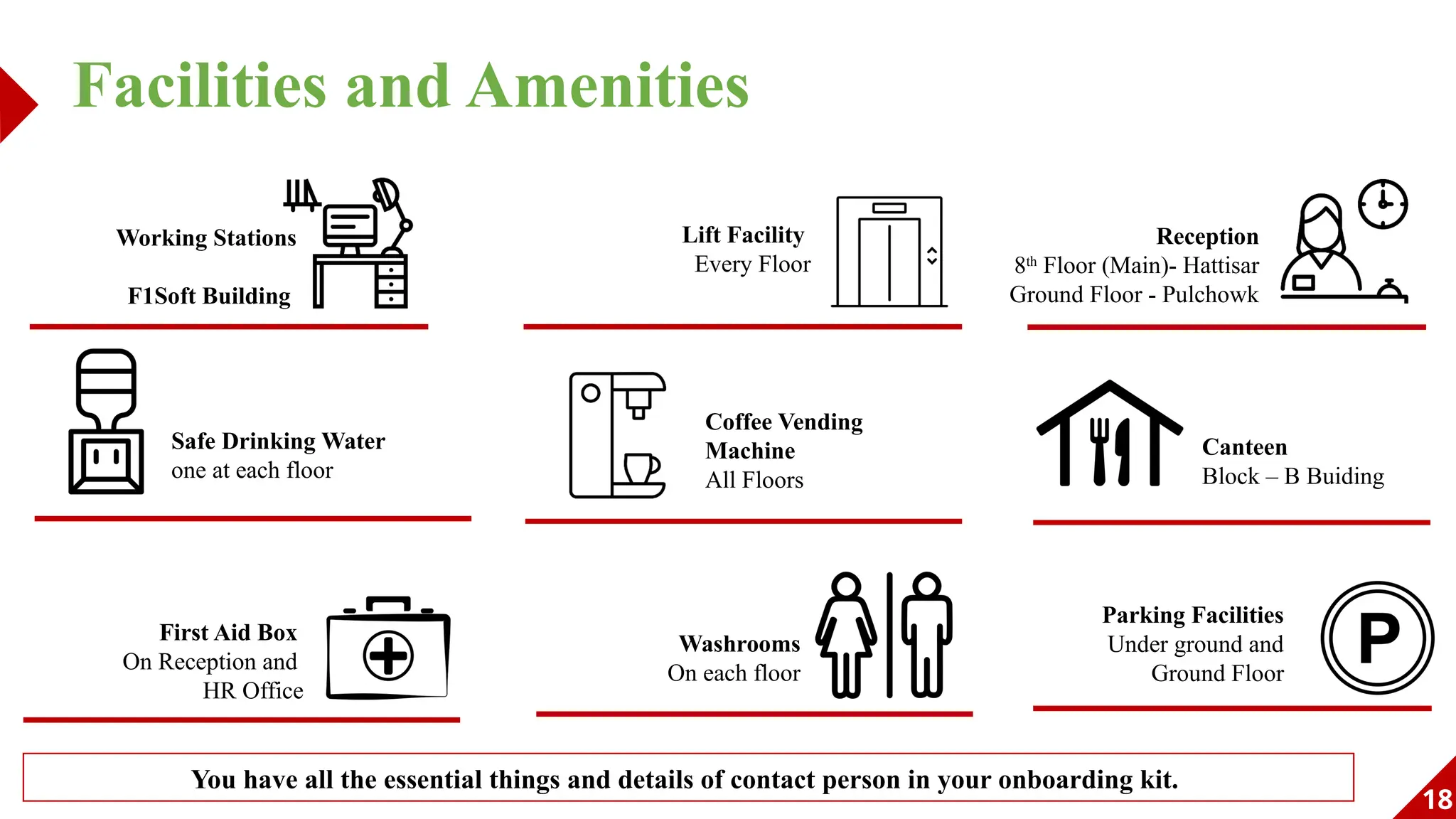 Facilities and Amenities

Working Stations

F1Soft Building

Lift Facility
Every Floor

Reception
8$^{th}$ Floor (Main)- Hattisar
Ground Floor - Pulchowk

Safe Drinking Water
one at each floor

Coffee Vending Machine
All Floors

Canteen
Block – B Buiding

First Aid Box
On Reception and HR Office

Washrooms
On each floor

Parking Facilities
Under ground and Ground Floor

P

You have all the essential things and details of contact person in your onboarding kit.

18